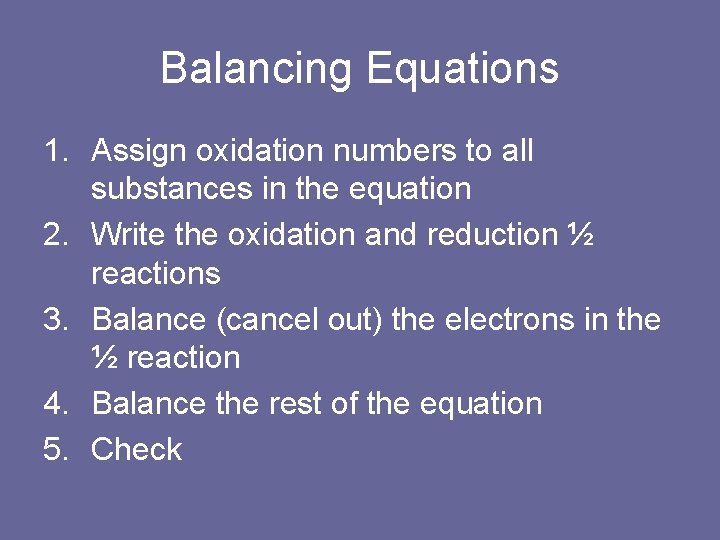 Balancing Equations

1. Assign oxidation numbers to all substances in the equation
2. Write the oxidation and reduction ½ reactions
3. Balance (cancel out) the electrons in the ½ reaction
4. Balance the rest of the equation
5. Check